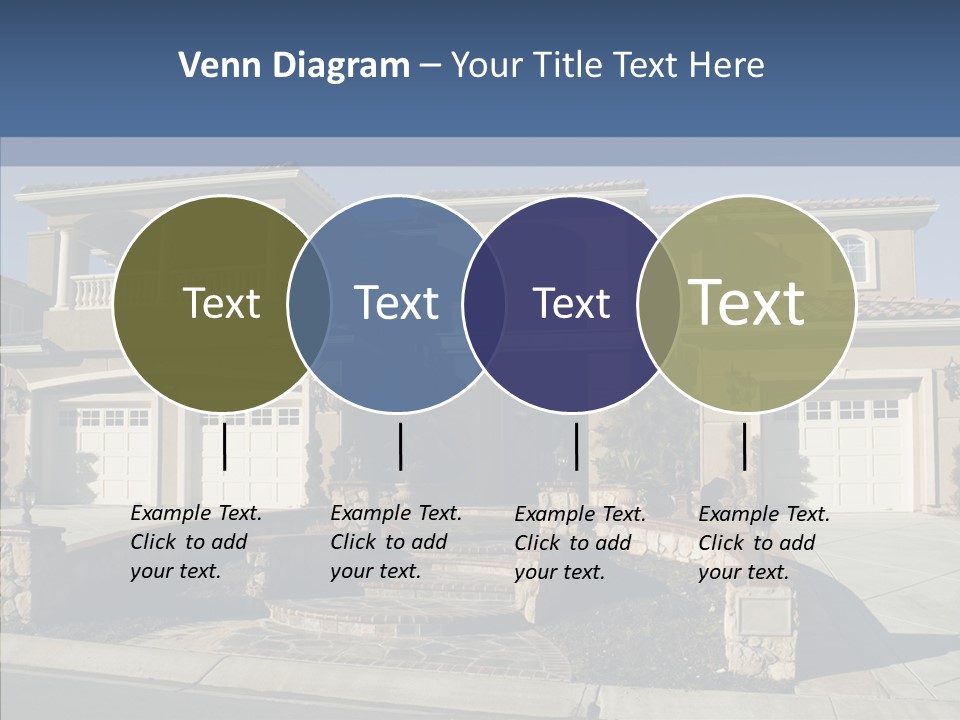 Venn Diagram – Your Title Text Here

Text

Text

Text

Text

Example Text. Click to add your text.

Example Text. Click to add your text.

Example Text. Click to add your text.

Example Text. Click to add your text.